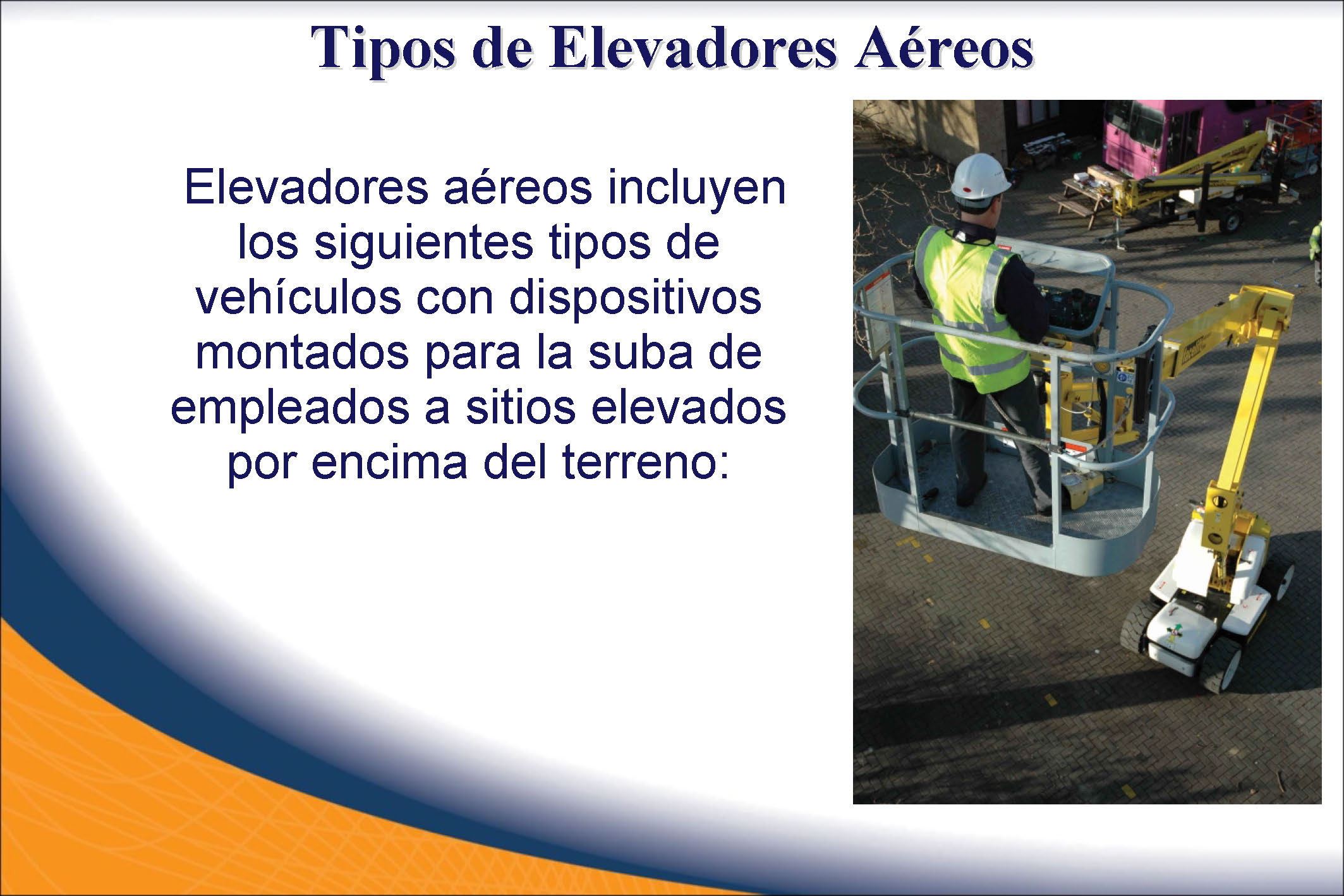 Tipos de Elevadores Aéreos

Elevadores aéreos incluyen los siguientes tipos de vehículos con dispositivos montados para la suba de empleados a sitios elevados por encima del terreno: